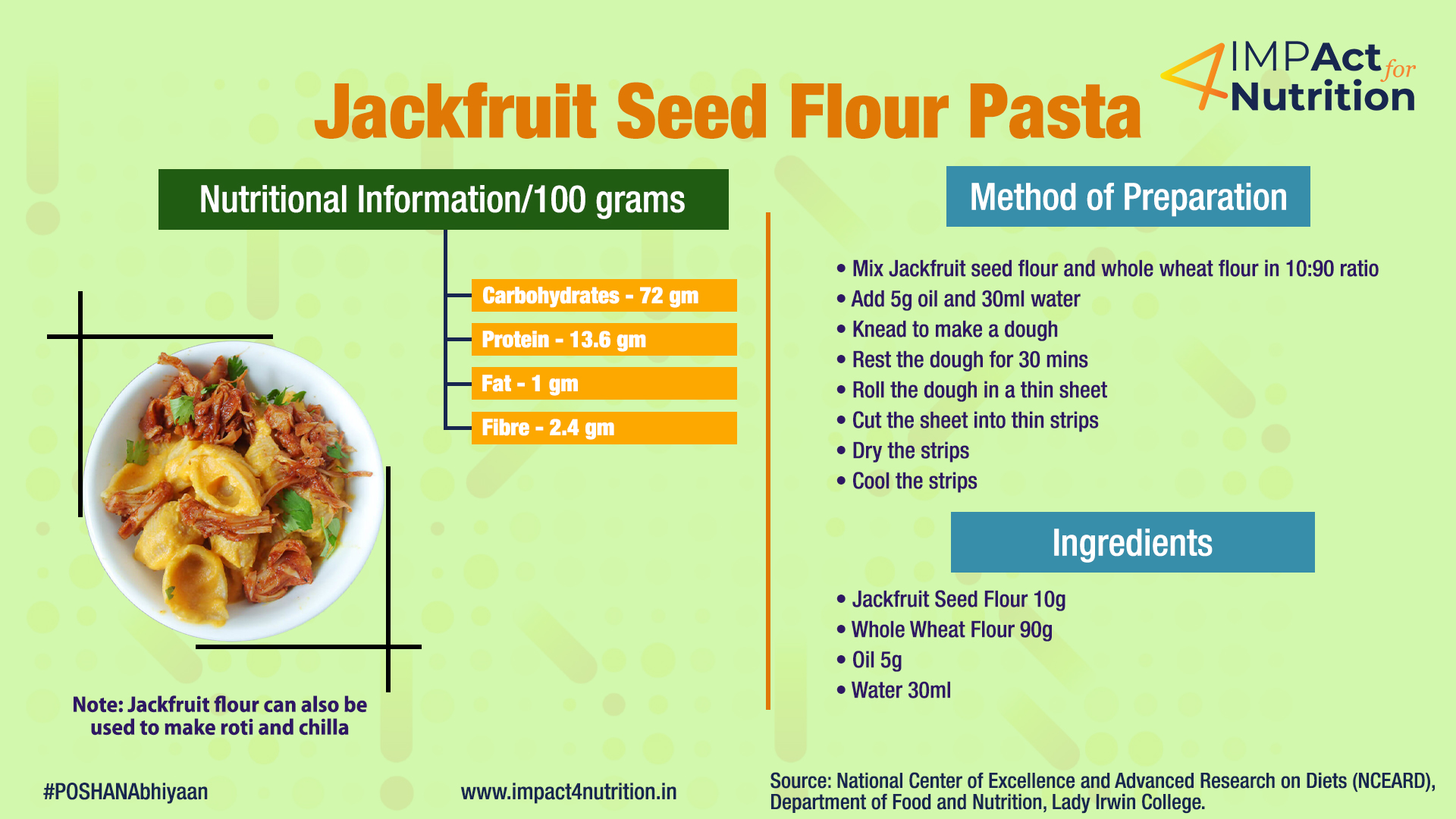 IMPAct for Nutrition

Jackfruit Seed Flour Pasta

Nutritional Information/100 grams

Carbohydrates - 72 gm
Protein - 13.6 gm
Fat - 1 gm
Fibre - 2.4 gm

Note: Jackfruit flour can also be used to make roti and chilla

Method of Preparation

• Mix Jackfruit seed flour and whole wheat flour in 10:90 ratio
• Add 5g oil and 30ml water
• Knead to make a dough
• Rest the dough for 30 mins
• Roll the dough in a thin sheet
• Cut the sheet into thin strips
• Dry the strips
• Cool the strips

Ingredients

• Jackfruit Seed Flour 10g
• Whole Wheat Flour 90g
• Oil 5g
• Water 30ml

#POSHANAbhiyaan

www.impact4nutrition.in

Source: National Center of Excellence and Advanced Research on Diets (NCEARD), Department of Food and Nutrition, Lady Irwin College.